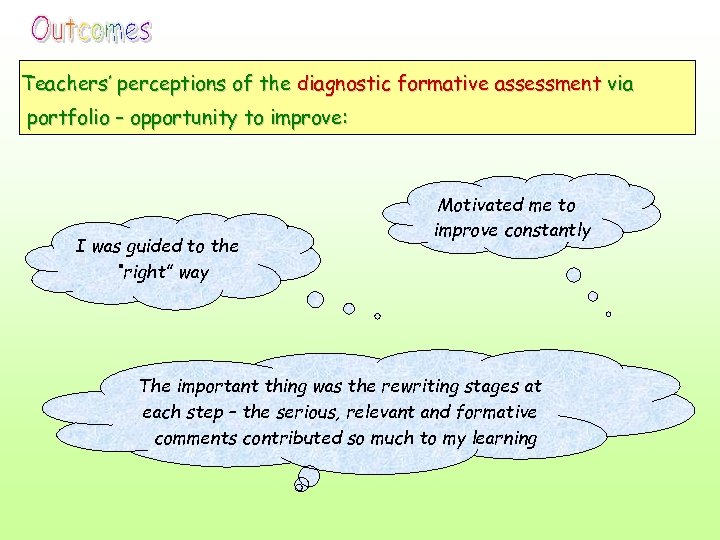 Outcomes

Teachers' perceptions of the diagnostic formative assessment via portfolio – opportunity to improve:

I was guided to the "right" way

Motivated me to improve constantly

The important thing was the rewriting stages at each step – the serious, relevant and formative comments contributed so much to my learning